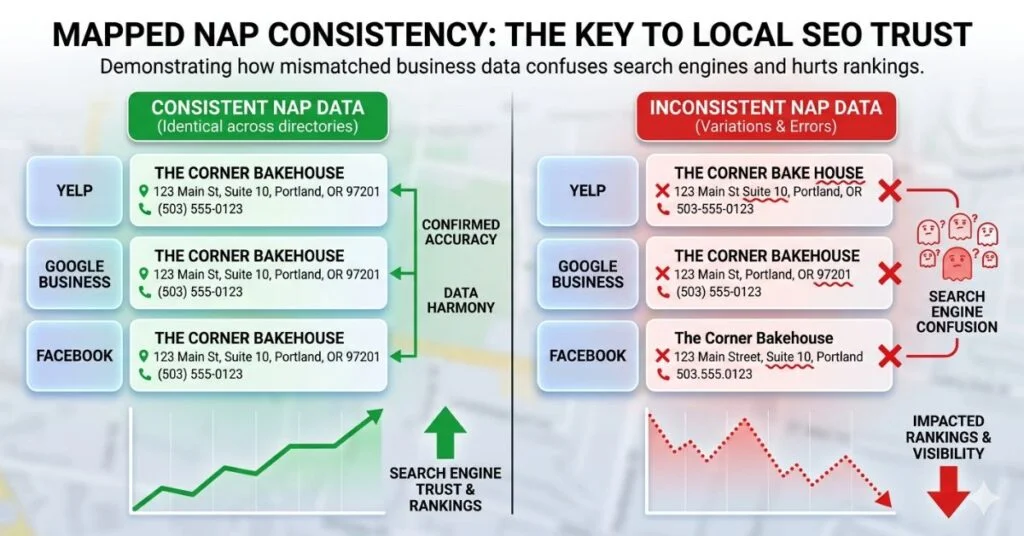 MAPPED NAP CONSISTENCY: THE KEY TO LOCAL SEO TRUST

Demonstrating how mismatched business data confuses search engines and hurts rankings.

CONSISTENT NAP DATA
(Identical across directories)

YELP
THE CORNER BAKEHOUSE
123 Main St, Suite 10, Portland, OR 97201
(503) 555-0123

GOOGLE BUSINESS
THE CORNER BAKEHOUSE
123 Main St, Suite 10, Portland, OR 97201
(503) 555-0123

FACEBOOK
THE CORNER BAKEHOUSE
123 Main St, Suite 10, Portland, OR 97201
(503) 555-0123

CONFIRMED ACCURACY

DATA HARMONY

SEARCH ENGINE TRUST & RANKINGS

INCONSISTENT NAP DATA
(Variations & Errors)

YELP
THE CORNER BAKE HOUSE
123 Main St Suite 10, Portland, OR
503-555-0123

GOOGLE BUSINESS
THE CORNER BAKEHOUSE
123 Main St, Portland, OR 97201
(503) 555-0123

FACEBOOK
The Corner Bakehouse
123 Main Street, Suite 10, Portland
503.555.0123

SEARCH ENGINE CONFUSION

IMPACTED RANKINGS & VISIBILITY